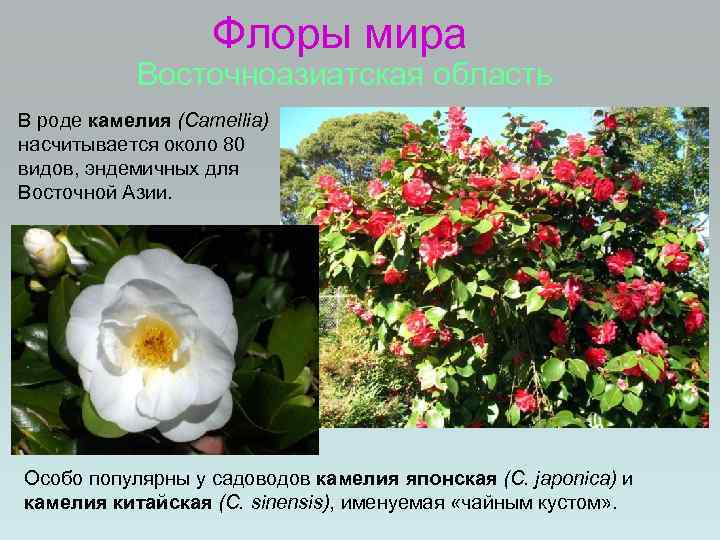 Флоры мира
Восточноазиатская область

В роде камелия (Camellia) насчитывается около 80 видов, эндемичных для Восточной Азии.

Особо популярны у садоводов камелия японская (C. japonica) и камелия китайская (C. sinensis), именуемая «чайным кустом».